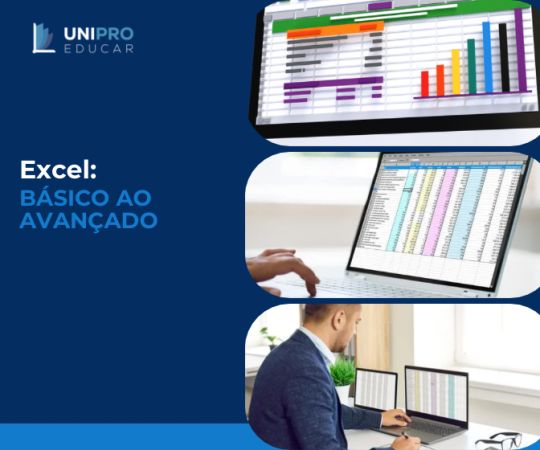 UNIPRO
EDUCAR

Excel:
BÁSICO AO AVANÇADO